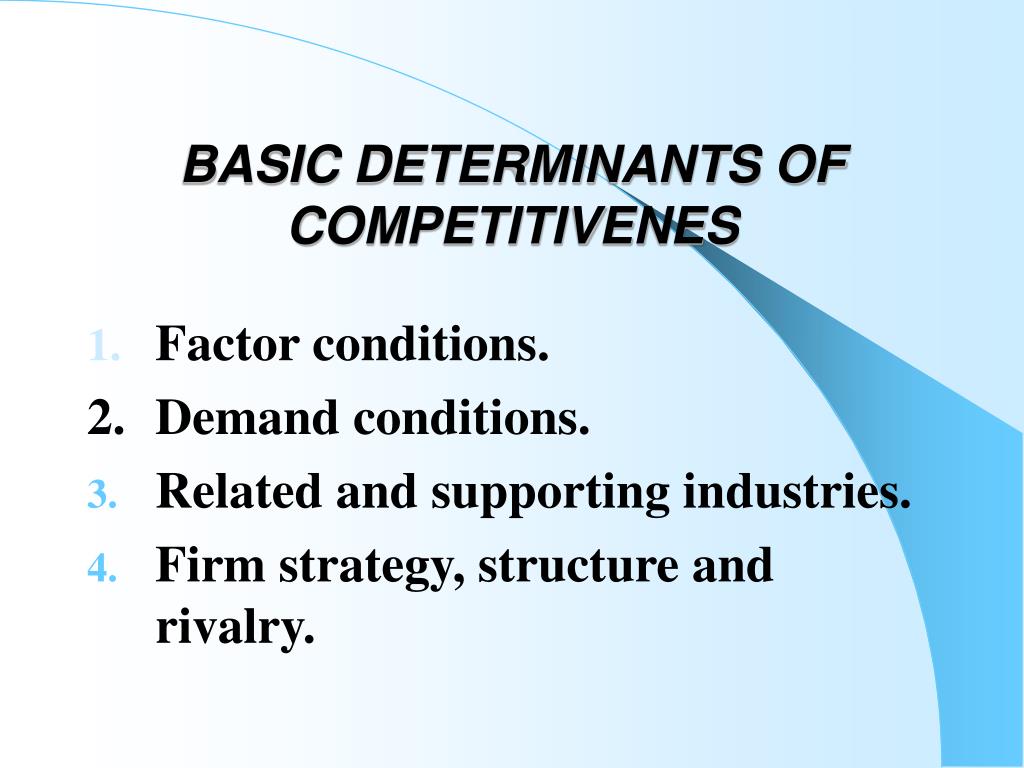 BASIC DETERMINANTS OF COMPETITIVENES

1. Factor conditions.
2. Demand conditions.
3. Related and supporting industries.
4. Firm strategy, structure and rivalry.